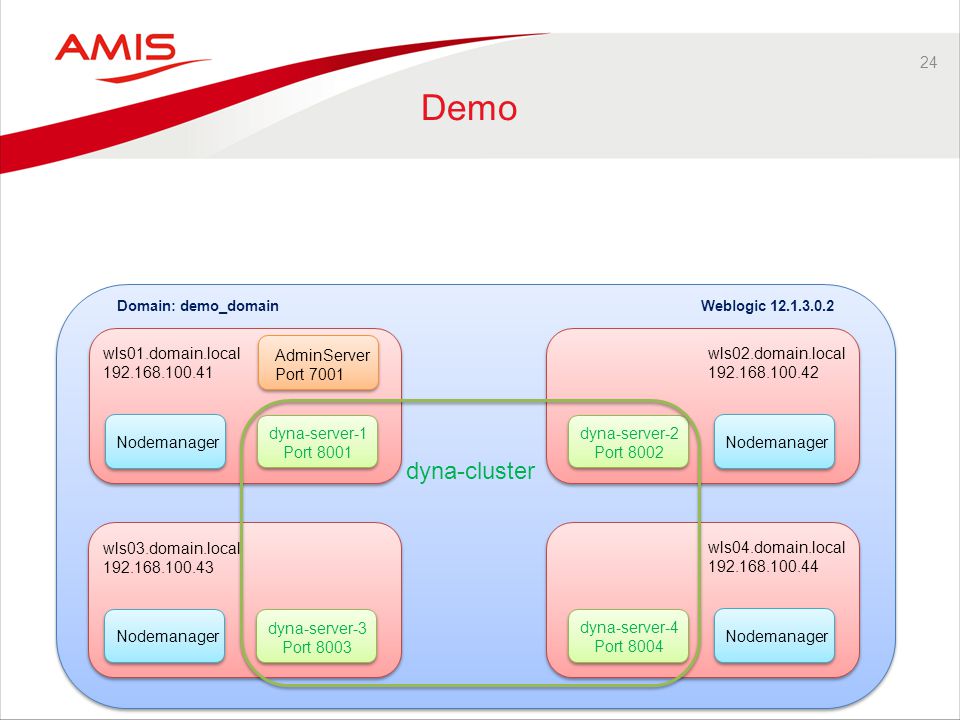 AMIS

24

Demo

Domain: demo_domain

Weblogic 12.1.3.0.2

wls01.domain.local
192.168.100.41

AdminServer
Port 7001

Nodemanager

dyna-server-1
Port 8001

wls02.domain.local
192.168.100.42

dyna-server-2
Port 8002

Nodemanager

dyna-cluster

wls03.domain.local
192.168.100.43

Nodemanager

dyna-server-3
Port 8003

wls04.domain.local
192.168.100.44

dyna-server-4
Port 8004

Nodemanager